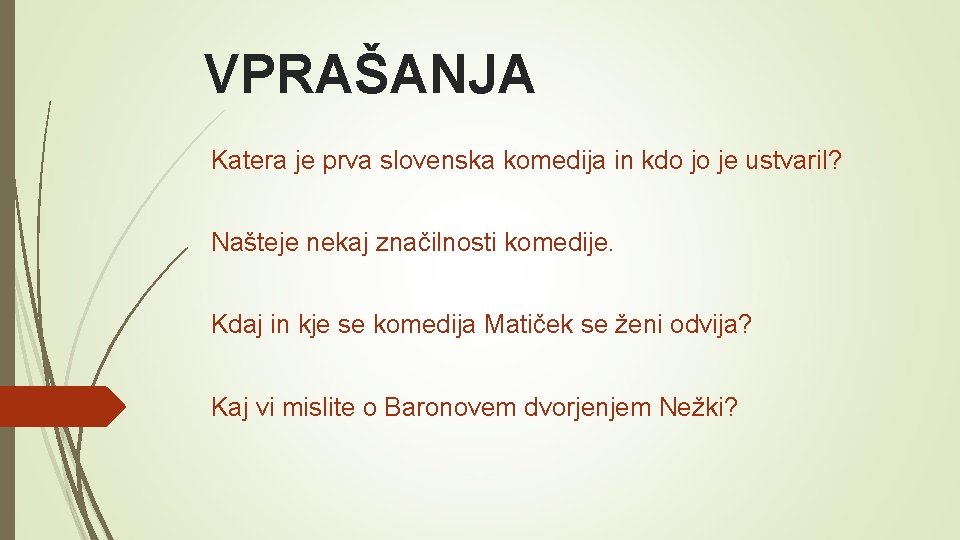 VPRAŠANJA

Katera je prva slovenska komedija in kdo jo je ustvaril?

Našteje nekaj značilnosti komedije.

Kdaj in kje se komedija Matiček se ženi odvija?

Kaj vi mislite o Baronovem dvorjenjem Nežki?